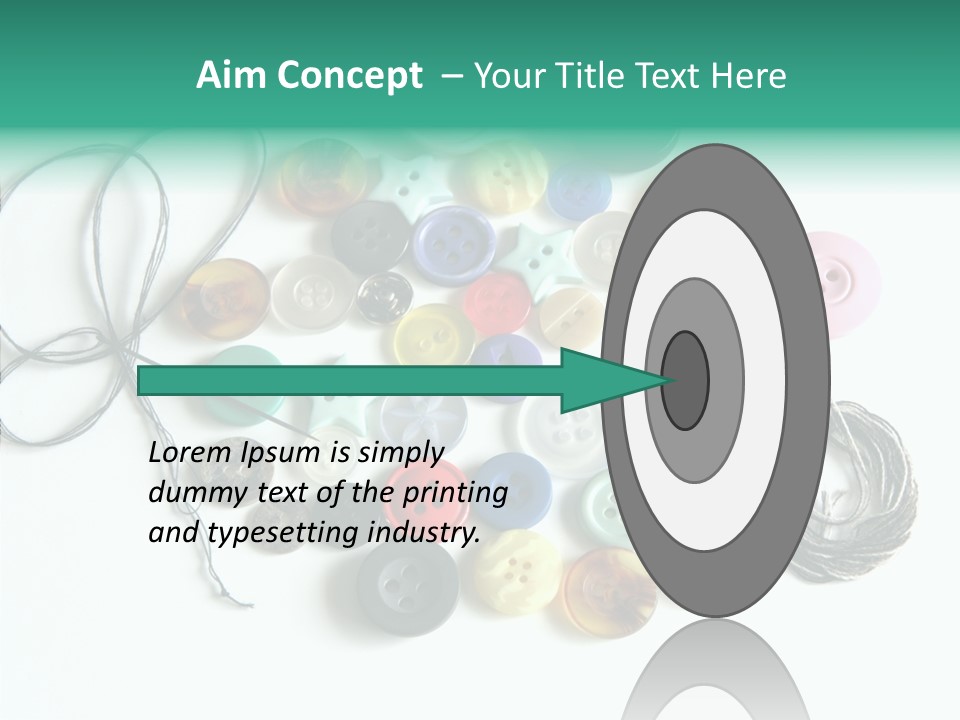 Aim Concept – Your Title Text Here

Lorem Ipsum is simply dummy text of the printing and typesetting industry.